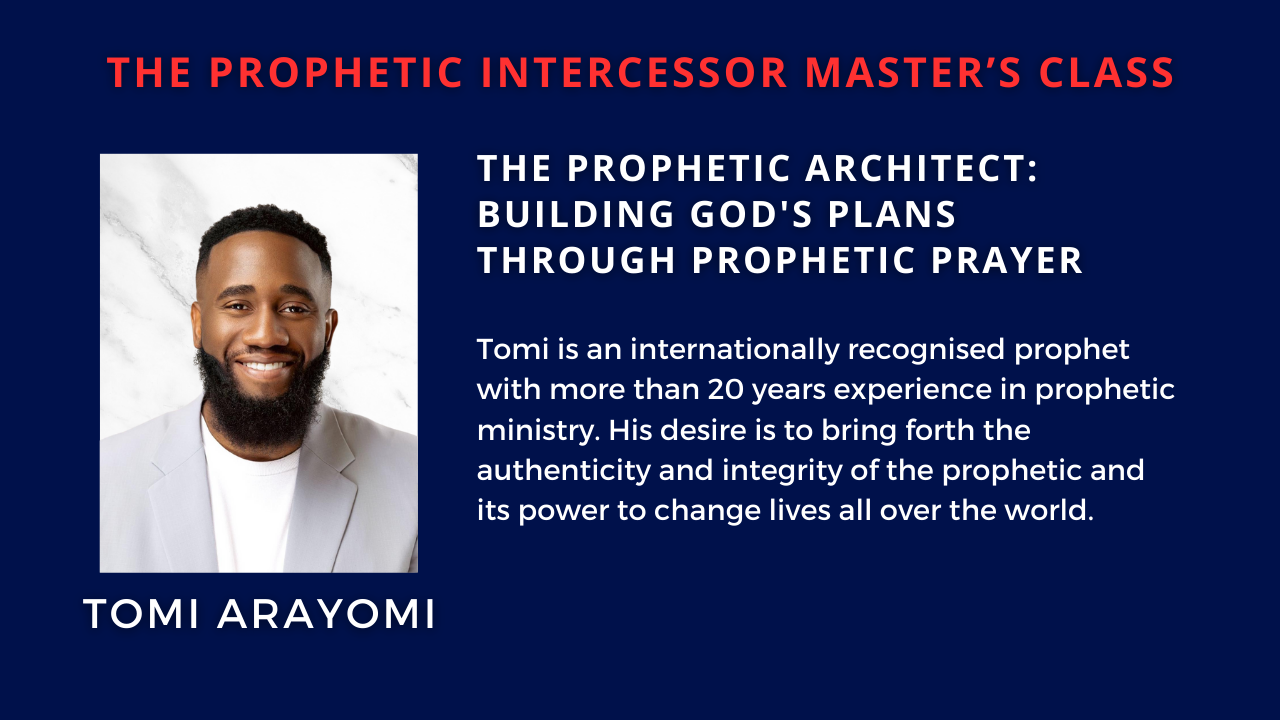 THE PROPHETIC INTERCESSOR MASTER'S CLASS

THE PROPHETIC ARCHITECT: BUILDING GOD'S PLANS THROUGH PROPHETIC PRAYER

Tomi is an internationally recognised prophet with more than 20 years experience in prophetic ministry. His desire is to bring forth the authenticity and integrity of the prophetic and its power to change lives all over the world.

TOMI ARAYOMI